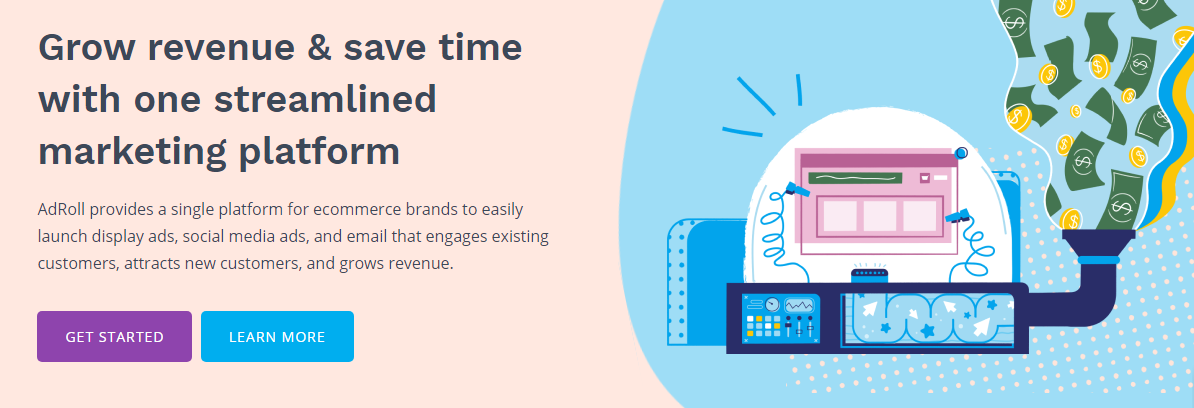 Grow revenue & save time with one streamlined marketing platform

AdRoll provides a single platform for ecommerce brands to easily launch display ads, social media ads, and email that engages existing customers, attracts new customers, and grows revenue.

GET STARTED

LEARN MORE